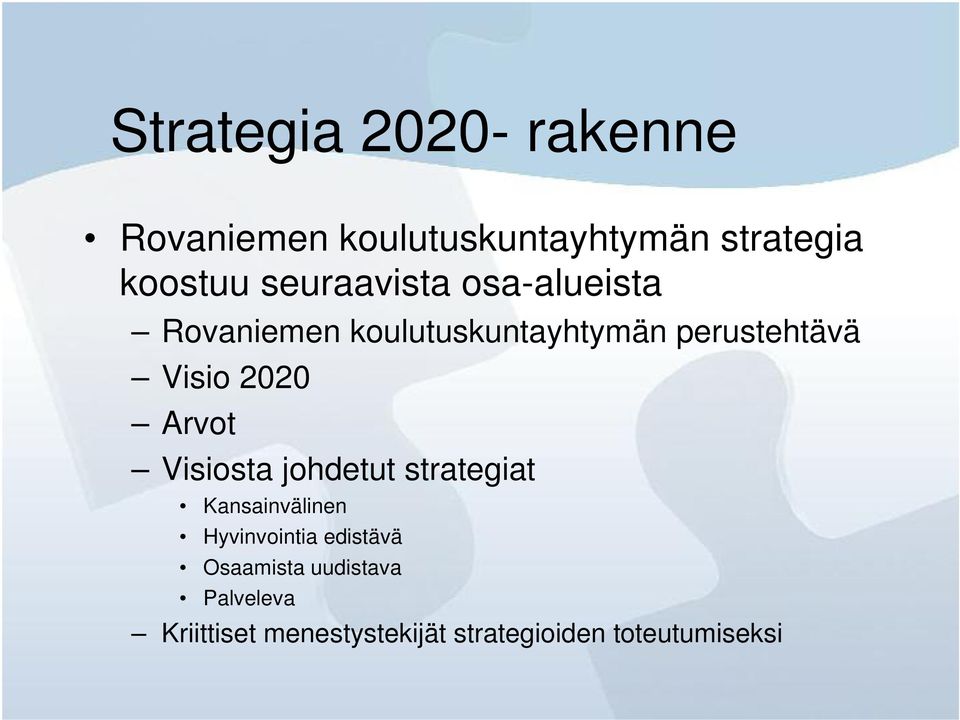 Strategia 2020- rakenne

• Rovaniemen koulutuskuntayhtymän strategia koostuu seuraavista osa-alueista
– Rovaniemen koulutuskuntayhtymän perustehtävä
– Visio 2020
– Arvot
– Visiosta johdetut strategiat
• Kansainvälinen
• Hyvinvointia edistävä
• Osaamista uudistava
• Palveleva
– Kriittiset menestystekijät strategioiden toteutumiseksi